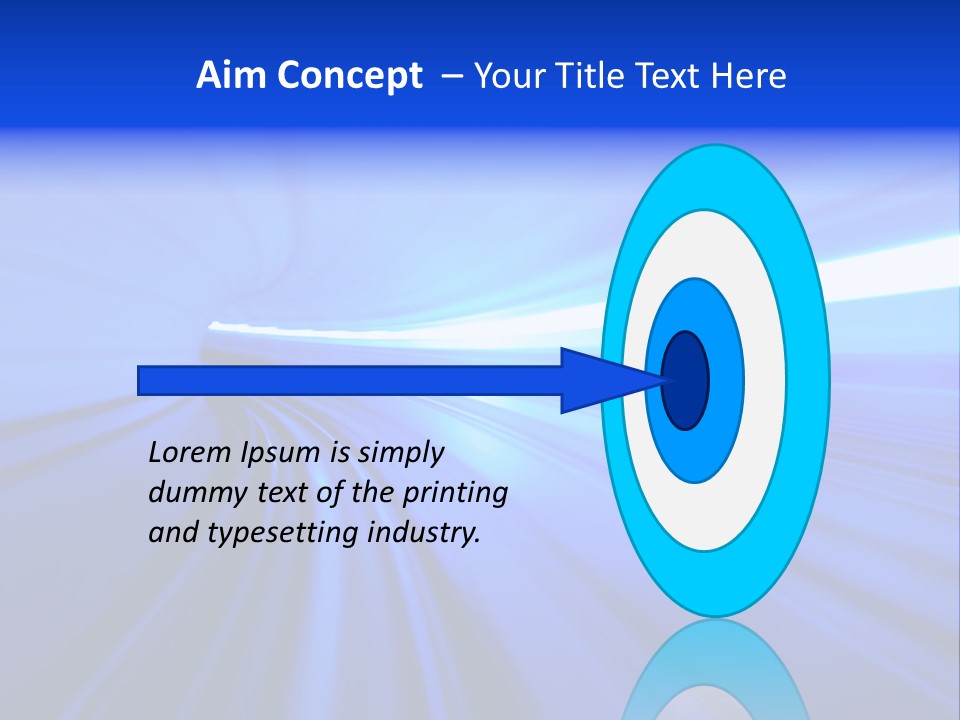 Aim Concept – Your Title Text Here

Lorem Ipsum is simply dummy text of the printing and typesetting industry.